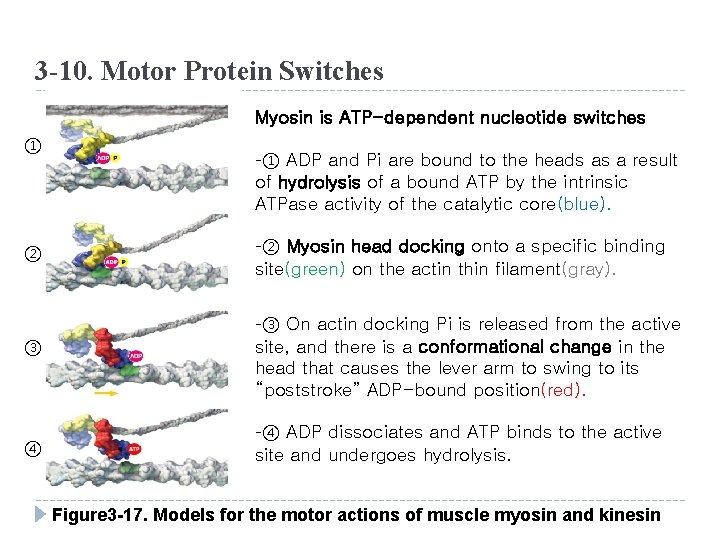 3-10. Motor Protein Switches

①

ADP P

②

ADP P

③

ADP

④

ATP

Myosin is ATP-dependent nucleotide switches

-① ADP and Pi are bound to the heads as a result of hydrolysis of a bound ATP by the intrinsic ATPase activity of the catalytic core(blue).

-② Myosin head docking onto a specific binding site(green) on the actin thin filament(gray).

-③ On actin docking Pi is released from the active site, and there is a conformational change in the head that causes the lever arm to swing to its "poststroke" ADP-bound position(red).

-④ ADP dissociates and ATP binds to the active site and undergoes hydrolysis.

Figure3-17. Models for the motor actions of muscle myosin and kinesin